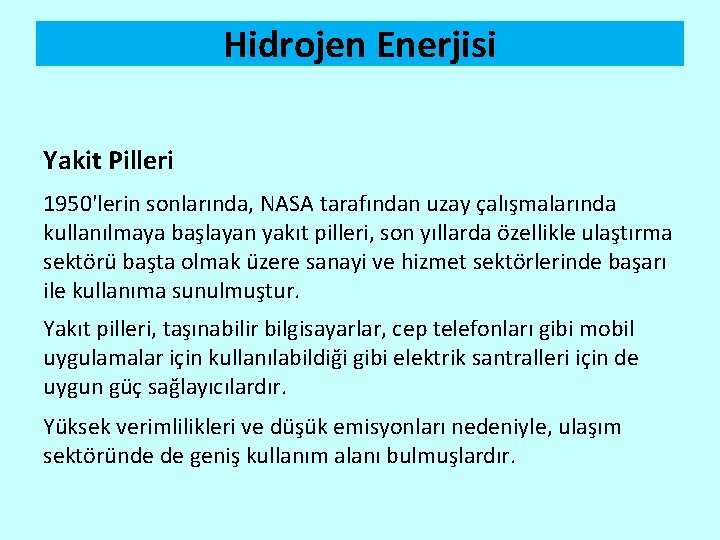 Hidrojen Enerjisi

Yakit Pilleri

1950'lerin sonlarında, NASA tarafından uzay çalışmalarında kullanılmaya başlayan yakıt pilleri, son yıllarda özellikle ulaştırma sektörü başta olmak üzere sanayi ve hizmet sektörlerinde başarı ile kullanıma sunulmuştur.

Yakıt pilleri, taşınabilir bilgisayarlar, cep telefonları gibi mobil uygulamalar için kullanılabildiği gibi elektrik santralleri için de uygun güç sağlayıcılardır.

Yüksek verimlilikleri ve düşük emisyonları nedeniyle, ulaşım sektöründe de geniş kullanım alanı bulmuşlardır.